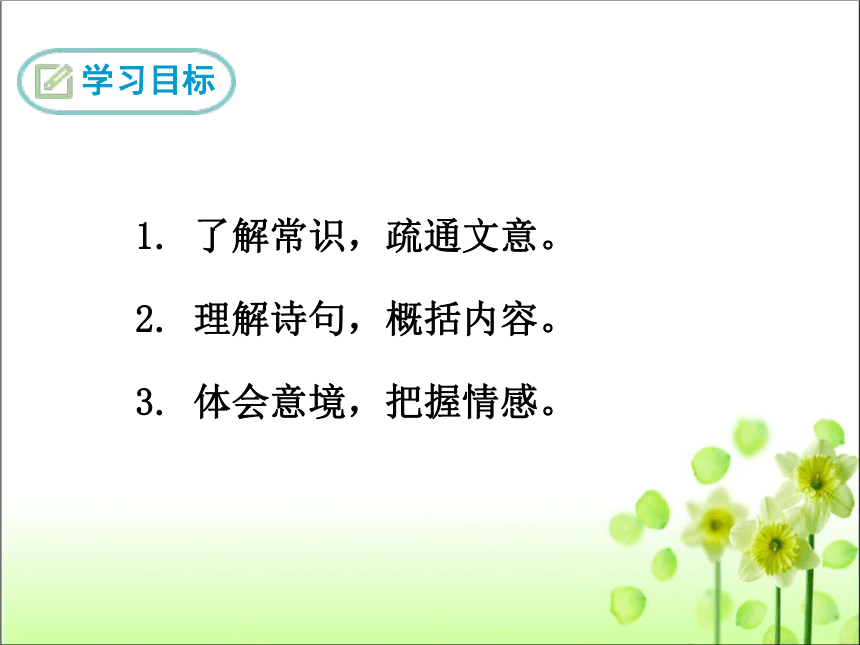 学习目标

1. 了解常识，疏通文意。

2. 理解诗句，概括内容。

3. 体会意境，把握情感。